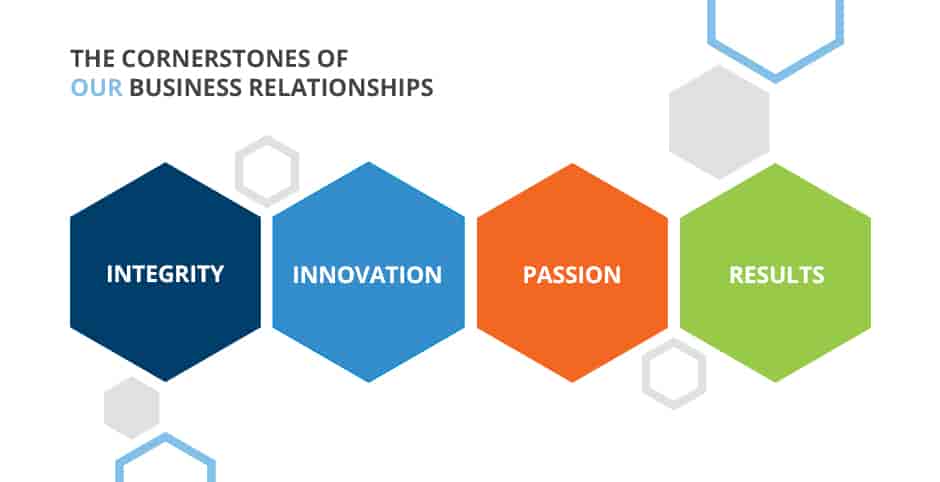 THE CORNERSTONES OF
OUR BUSINESS RELATIONSHIPS

INTEGRITY

INNOVATION

PASSION

RESULTS